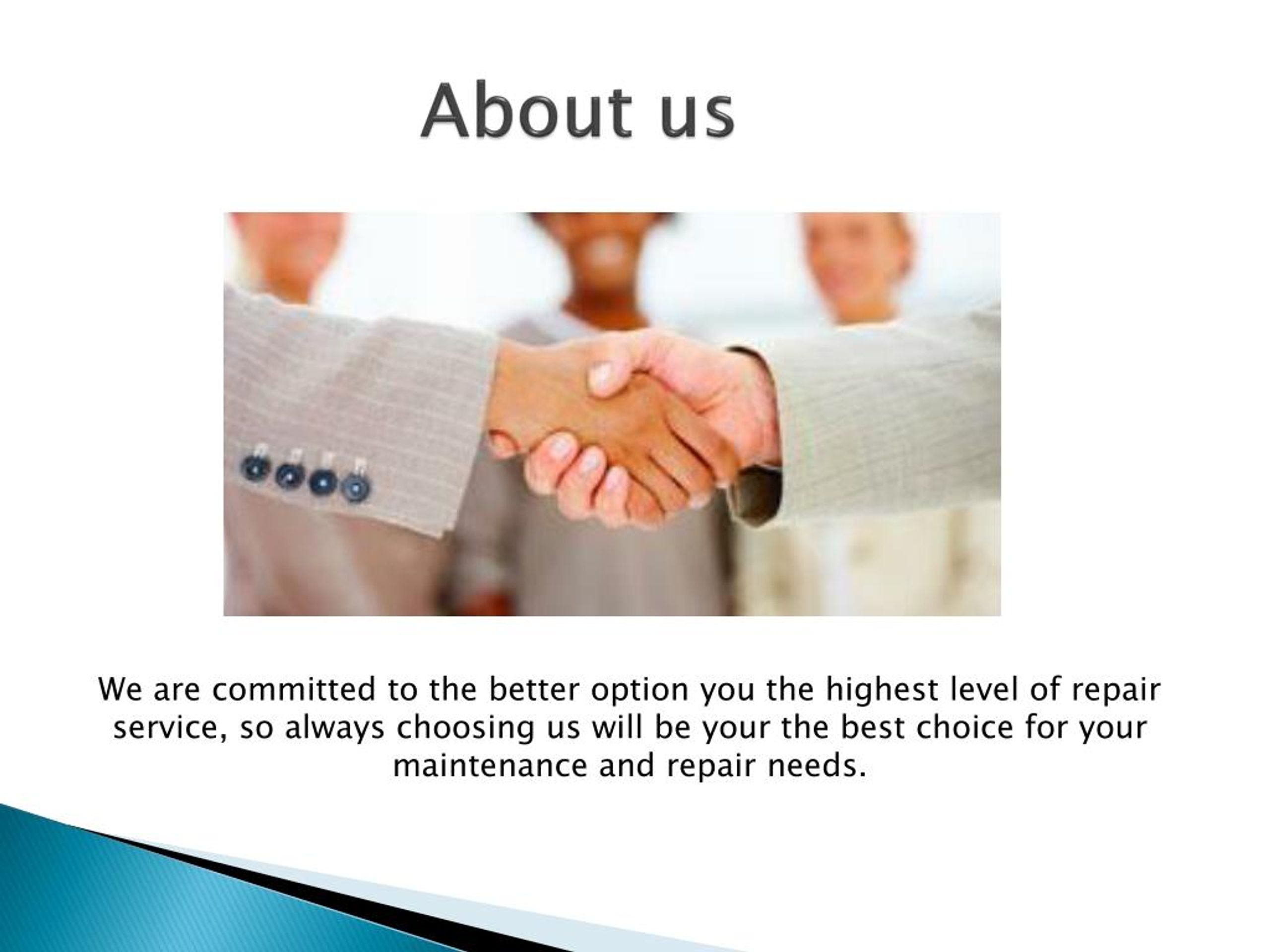 About us

We are committed to the better option you the highest level of repair service, so always choosing us will be your the best choice for your maintenance and repair needs.